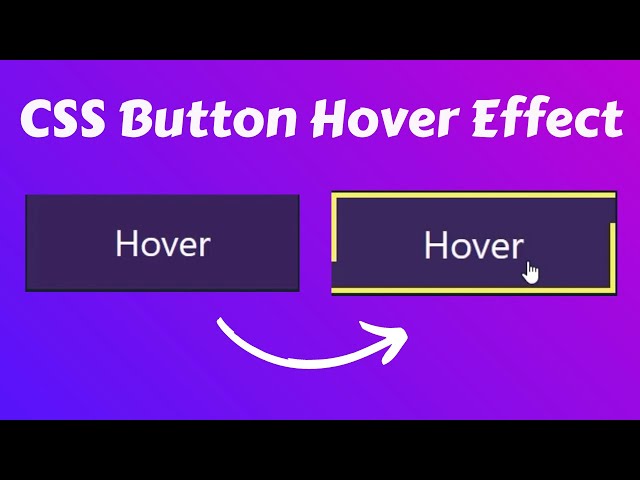 CSS Button Hover Effect

Hover

Hover